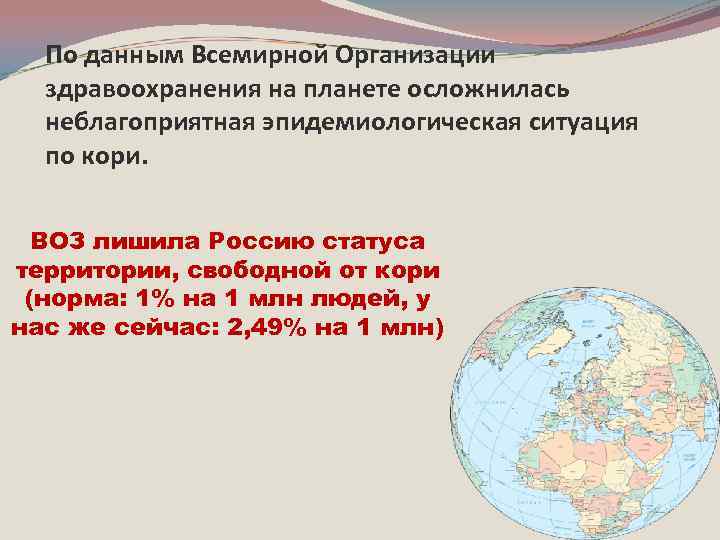 По данным Всемирной Организации здравоохранения на планете осложнилась неблагоприятная эпидемиологическая ситуация по кори.

ВОЗ лишила Россию статуса территории, свободной от кори (норма: 1% на 1 млн людей, у нас же сейчас: 2,49% на 1 млн)